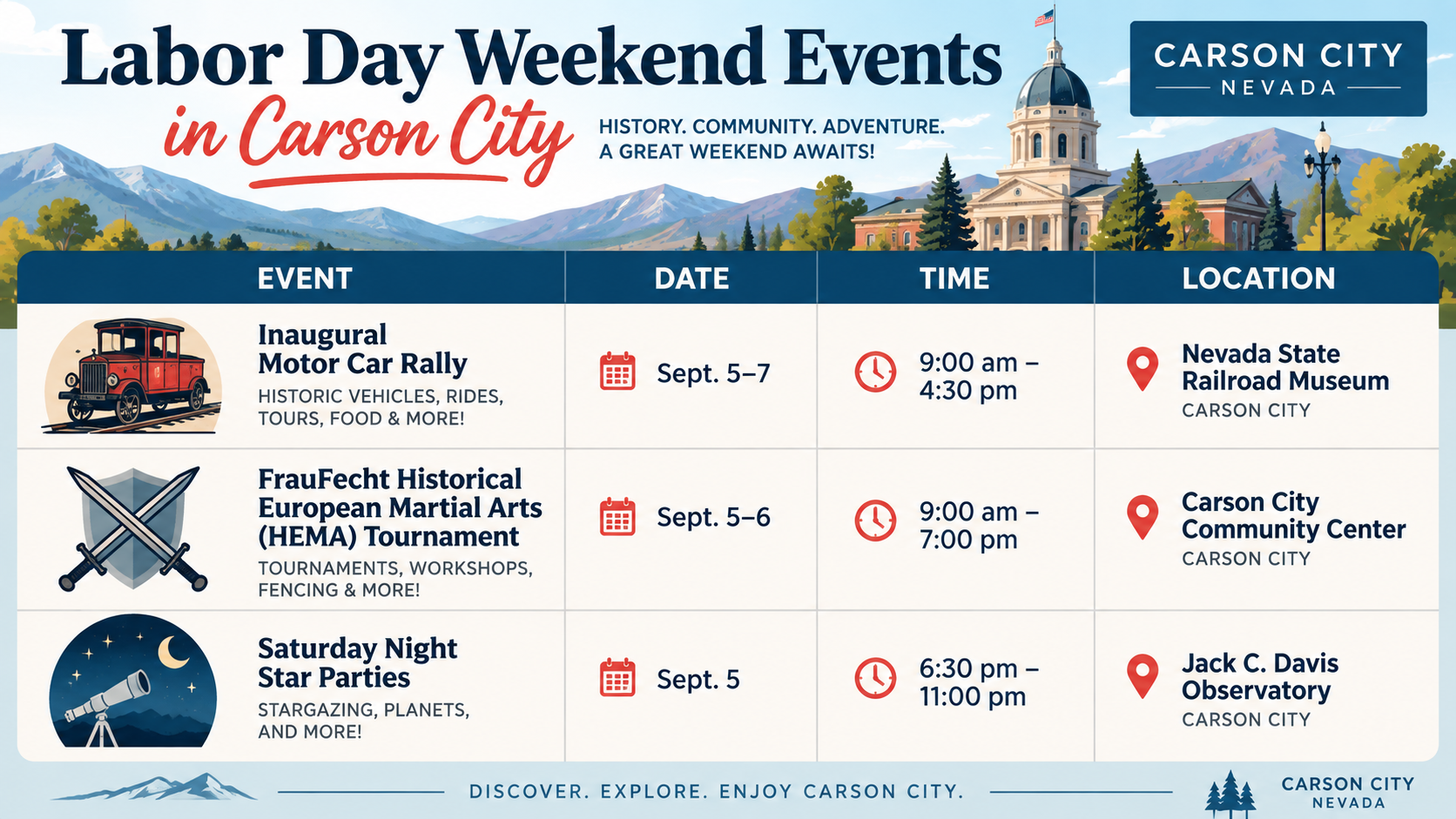 Labor Day Weekend Events in Carson City

HISTORY. COMMUNITY. ADVENTURE. A GREAT WEEKEND AWAITS!

CARSON CITY
NEVADA

| EVENT | DATE | TIME | LOCATION |
|---|---|---|---|
| Inaugural Motor Car Rally HISTORIC VEHICLES, RIDES, TOURS, FOOD & MORE! | Sept. 5–7 | 9:00 am – 4:30 pm | Nevada State Railroad Museum CARSON CITY |
| FrauFecht Historical European Martial Arts (HEMA) Tournament TOURNAMENTS, WORKSHOPS, FENCING & MORE! | Sept. 5–6 | 9:00 am – 7:00 pm | Carson City Community Center CARSON CITY |
| Saturday Night Star Parties STARGAZING, PLANETS, AND MORE! | Sept. 5 | 6:30 pm – 11:00 pm | Jack C. Davis Observatory CARSON CITY |

DISCOVER. EXPLORE. ENJOY CARSON CITY.

CARSON CITY
NEVADA